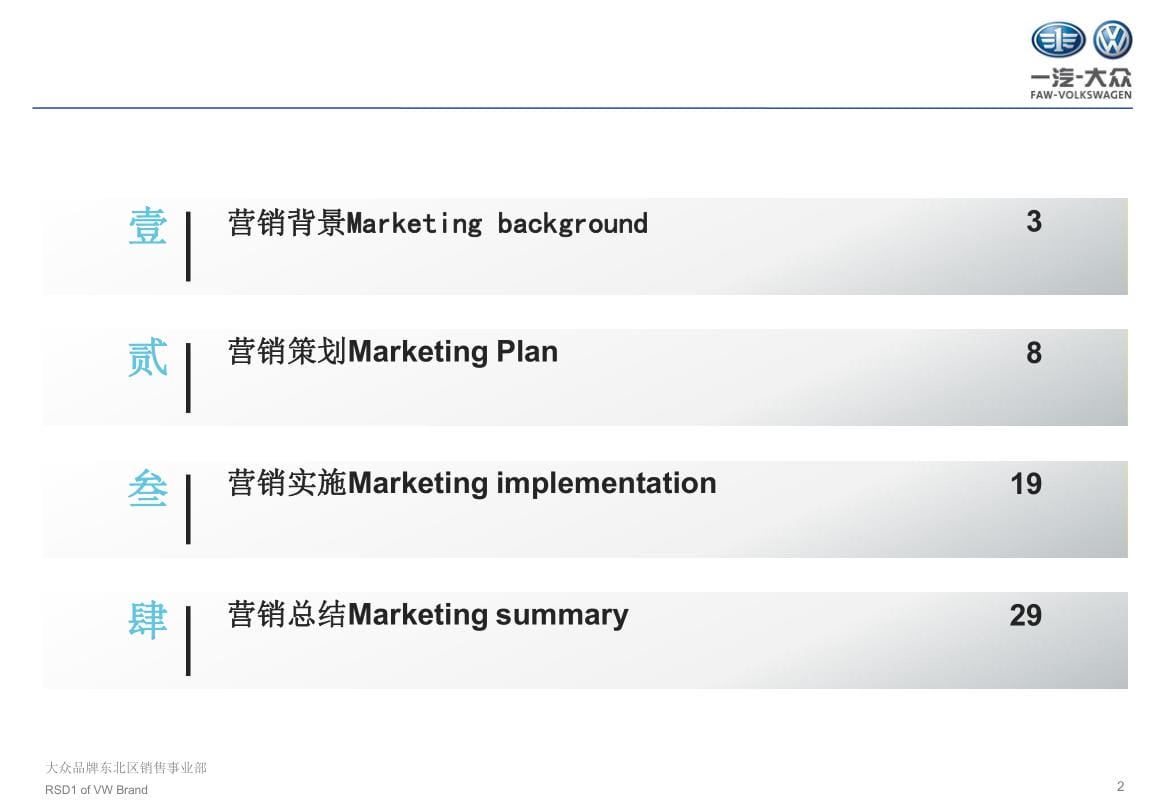 一汽-大众
FAW-VOLKSWAGEN

壹 营销背景Marketing background 3

贰 营销策划Marketing Plan 8

叁 营销实施Marketing implementation 19

肆 营销总结Marketing summary 29

大众品牌东北区销售事业部
RSD1 of VW Brand

2